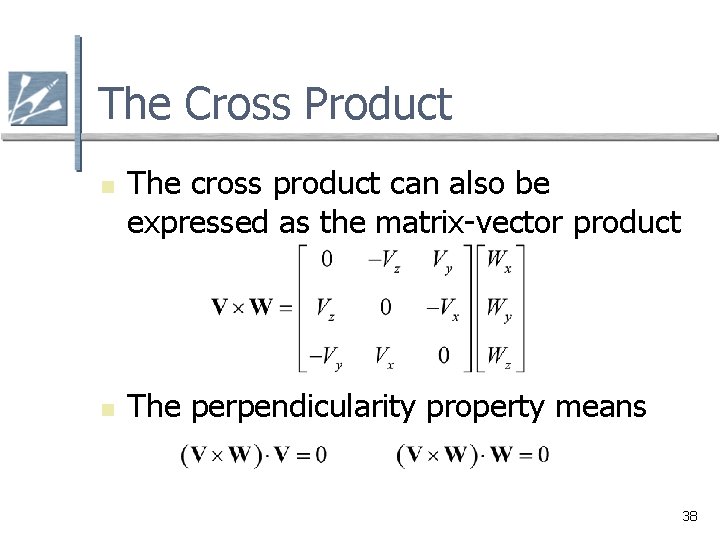 The Cross Product

The cross product can also be expressed as the matrix-vector product

$\mathbf{V} \times \mathbf{W} = \begin{bmatrix} 0 & -V_z & V_y \\ V_z & 0 & -V_x \\ -V_y & V_x & 0 \end{bmatrix} \begin{bmatrix} W_x \\ W_y \\ W_z \end{bmatrix}$

The perpendicularity property means

$(\mathbf{V} \times \mathbf{W}) \cdot \mathbf{V} = 0$ $(\mathbf{V} \times \mathbf{W}) \cdot \mathbf{W} = 0$

38